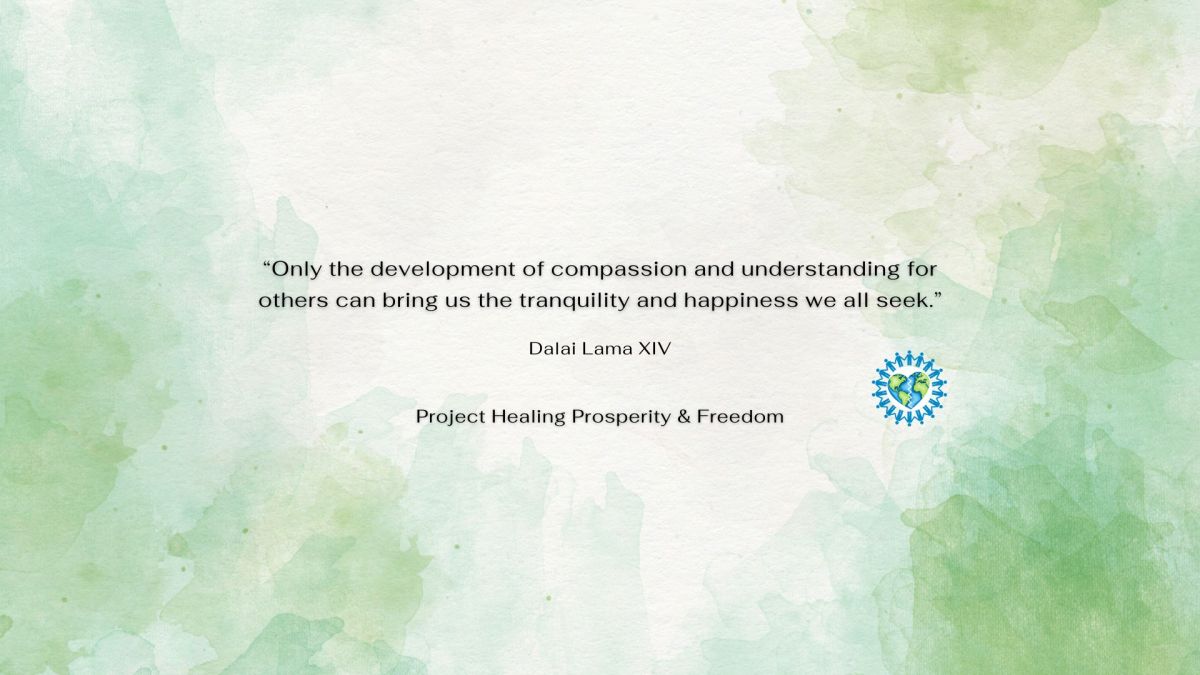 “Only the development of compassion and understanding for others can bring us the tranquility and happiness we all seek.”

Dalai Lama XIV

Project Healing Prosperity & Freedom